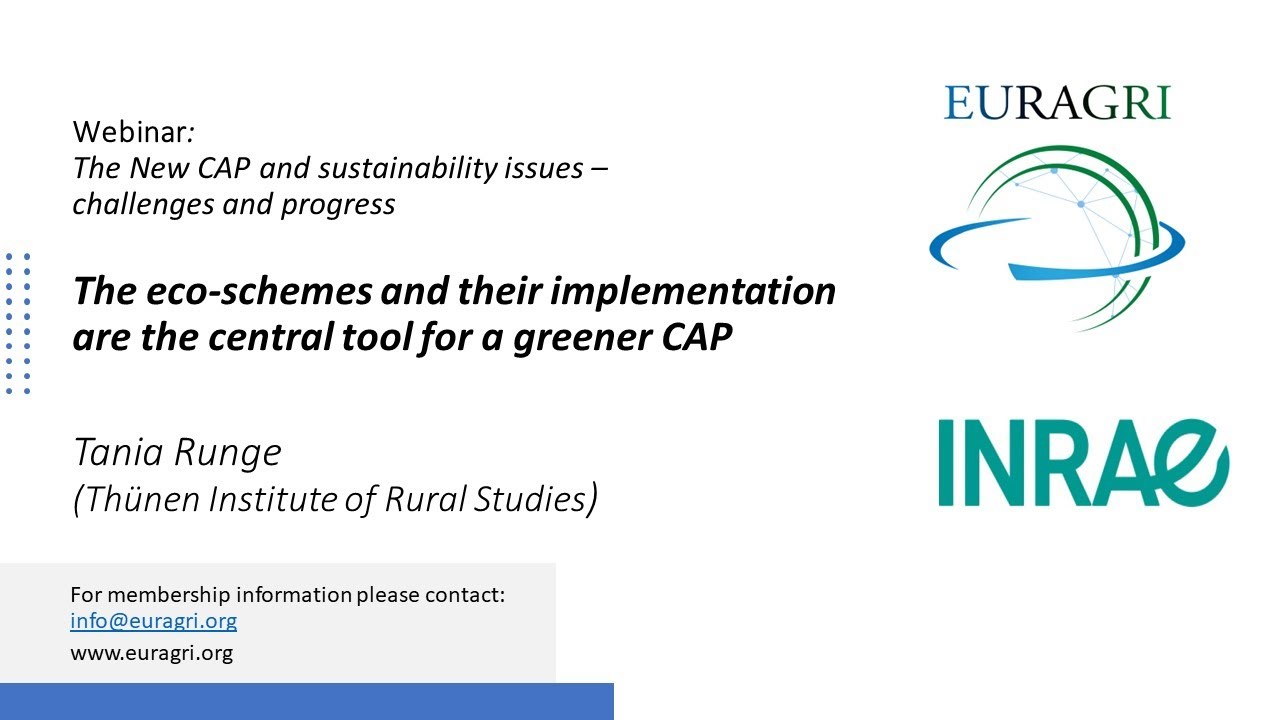 Webinar:
The New CAP and sustainability issues – challenges and progress

The eco-schemes and their implementation are the central tool for a greener CAP

Tania Runge
(Thünen Institute of Rural Studies)

For membership information please contact:
info@euragri.org
www.euragri.org

EURAGRI

INRAE